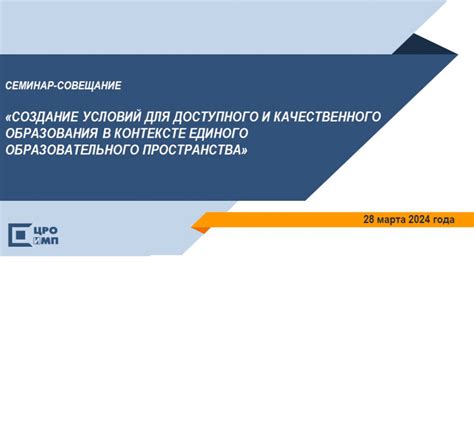 СЕМИНАР-СОВЕЩАНИЕ

«СОЗДАНИЕ УСЛОВИЙ ДЛЯ ДОСТУПНОГО И КАЧЕСТВЕННОГО ОБРАЗОВАНИЯ В КОНТЕКСТЕ ЕДИНОГО ОБРАЗОВАТЕЛЬНОГО ПРОСТРАНСТВА»

28 марта 2024 года

ЦРО ИМП